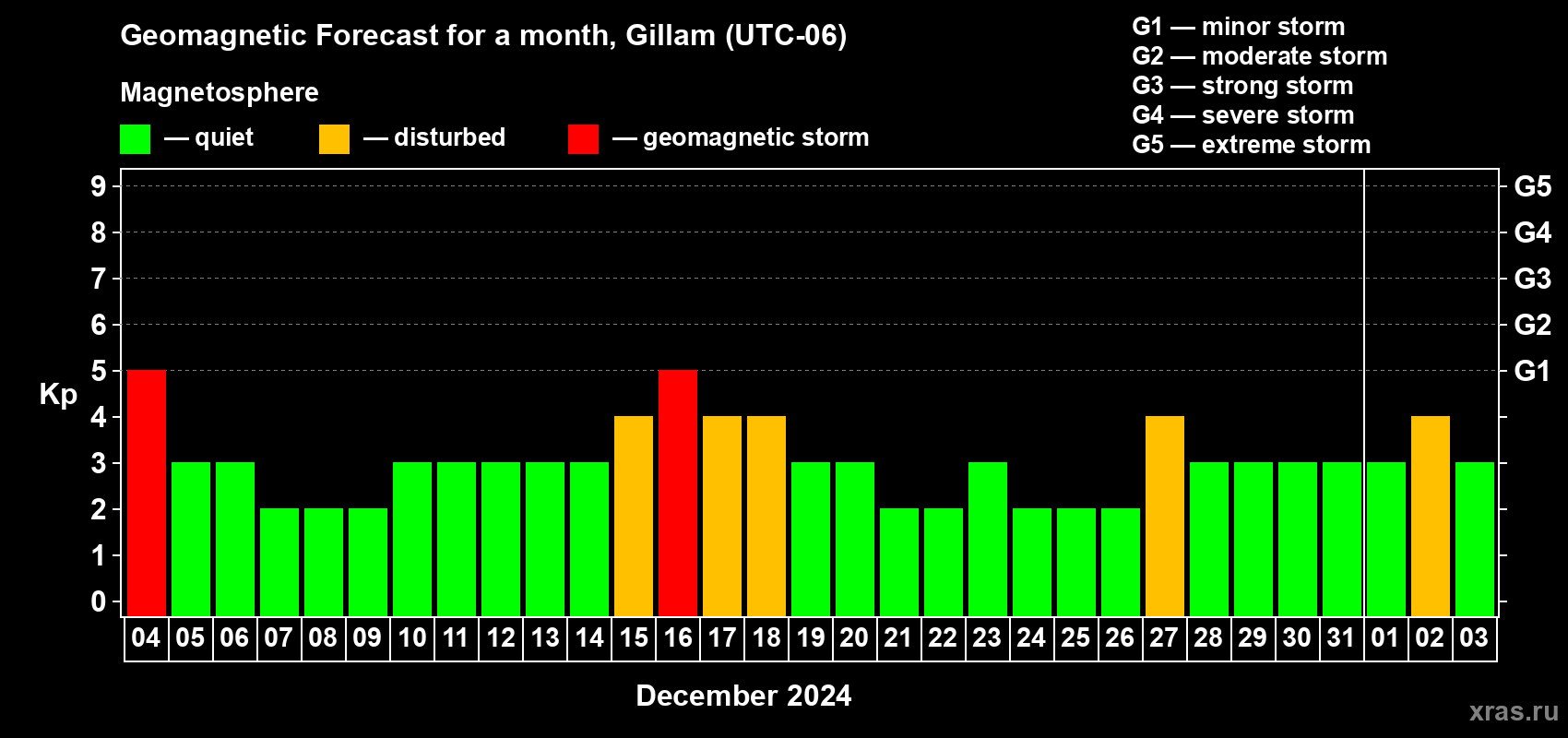 Geomagnetic Forecast for a month, Gillam (UTC-06)

Magnetosphere

— quiet — disturbed — geomagnetic storm

G1 — minor storm
G2 — moderate storm
G3 — strong storm
G4 — severe storm
G5 — extreme storm

Kp

9 8 7 6 5 4 3 2 1 0

G5 G4 G3 G2 G1

04 05 06 07 08 09 10 11 12 13 14 15 16 17 18 19 20 21 22 23 24 25 26 27 28 29 30 31 01 02 03

December 2024

xras.ru